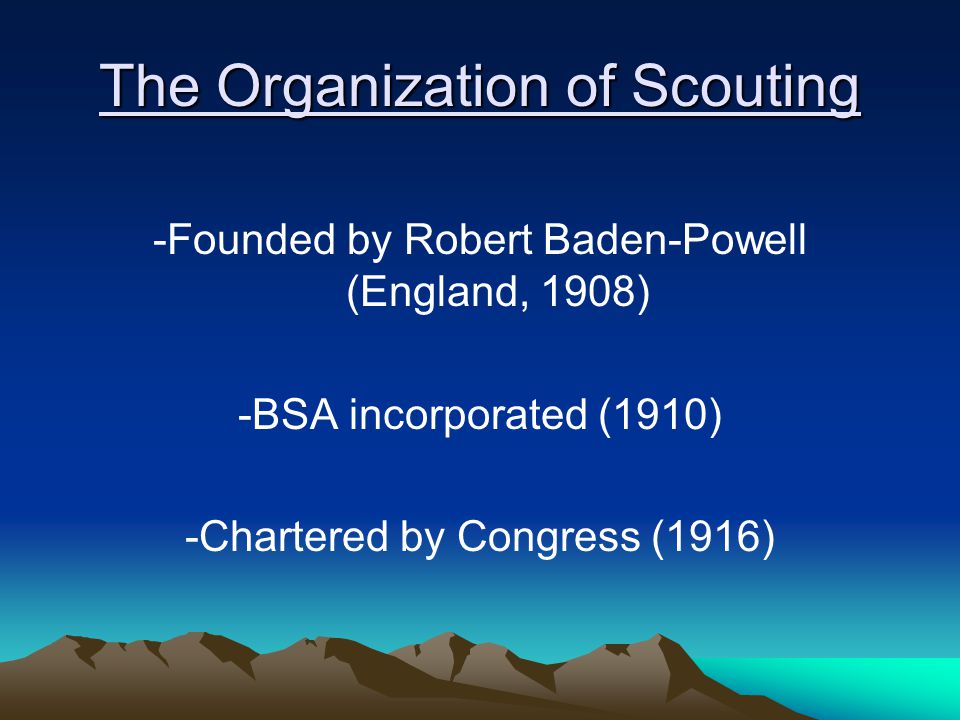 The Organization of Scouting

-Founded by Robert Baden-Powell (England, 1908)

-BSA incorporated (1910)

-Chartered by Congress (1916)